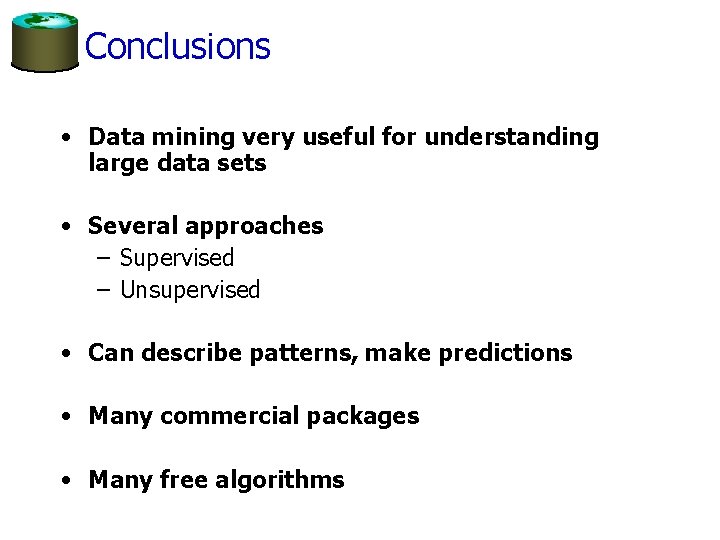 Conclusions

• Data mining very useful for understanding large data sets

• Several approaches
– Supervised
– Unsupervised

• Can describe patterns, make predictions

• Many commercial packages

• Many free algorithms